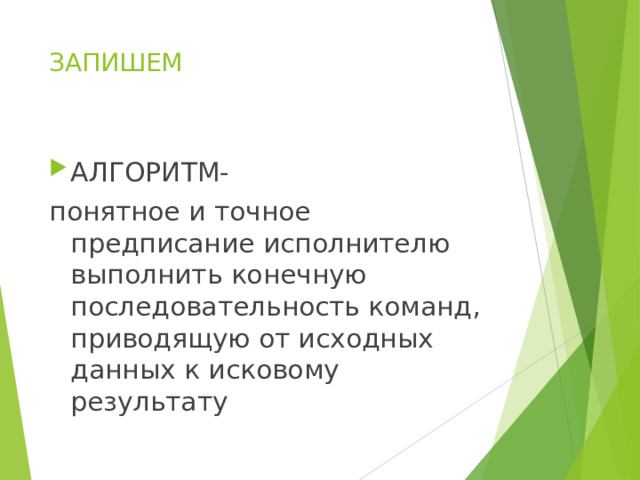 ЗАПИШЕМ

АЛГОРИТМ-
понятное и точное предписание исполнителю выполнить конечную последовательность команд, приводящую от исходных данных к исковому результату